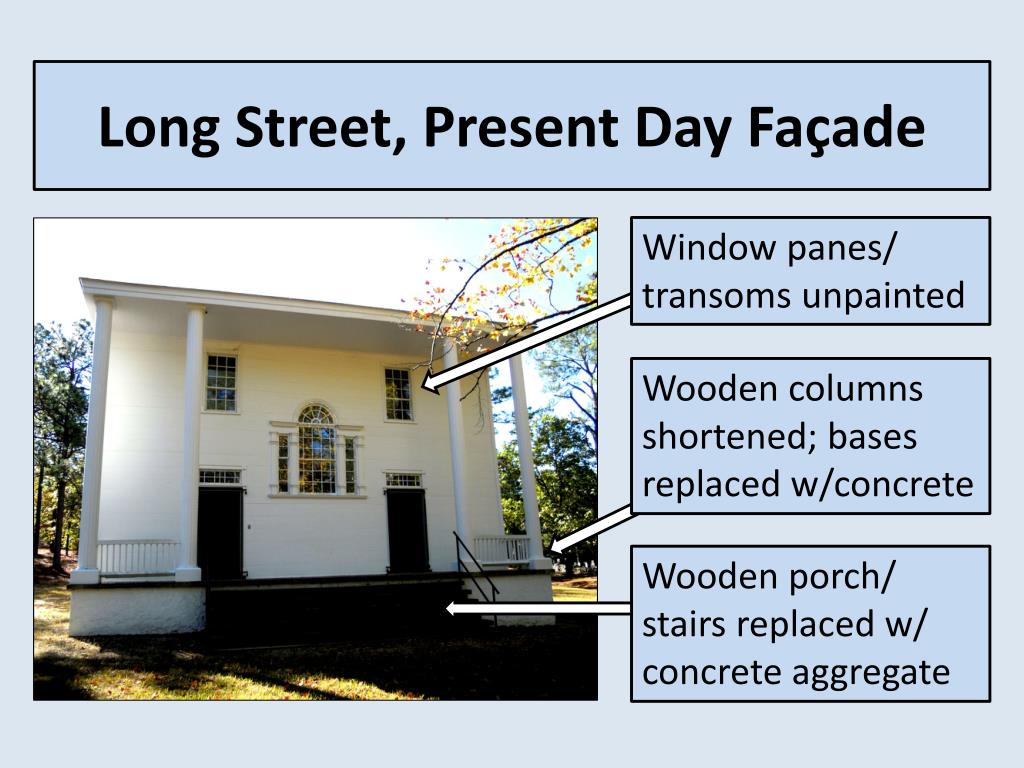 Long Street, Present Day Façade

Window panes/ transoms unpainted

Wooden columns shortened; bases replaced w/concrete

Wooden porch/ stairs replaced w/ concrete aggregate